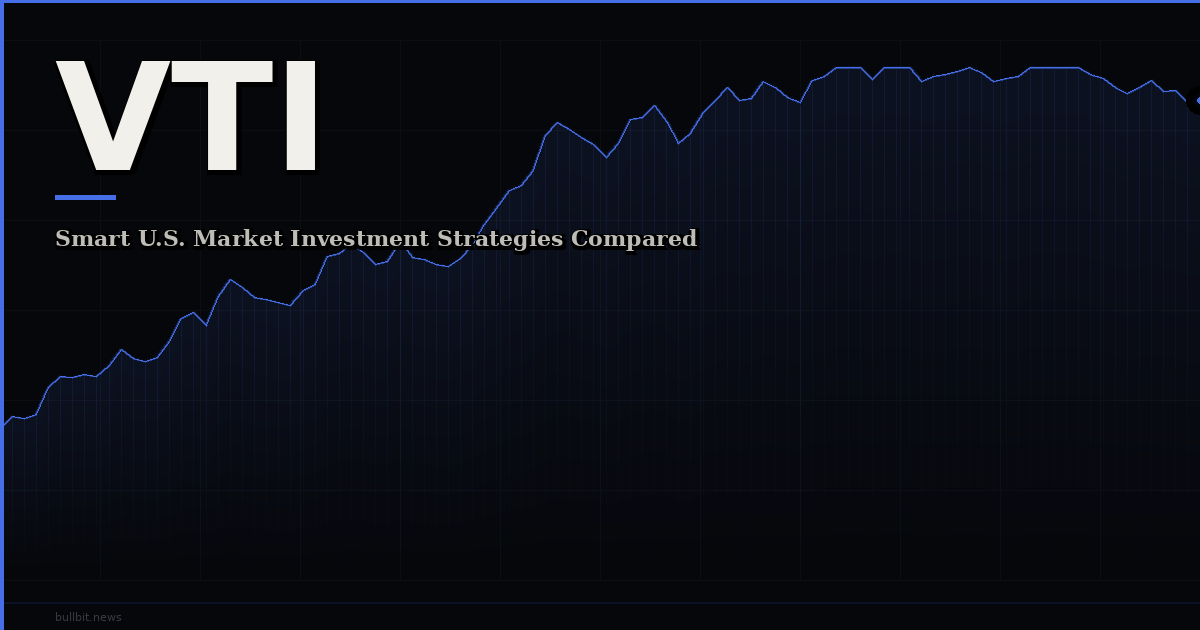 VTI

Smart U.S. Market Investment Strategies Compared

bullbit.news